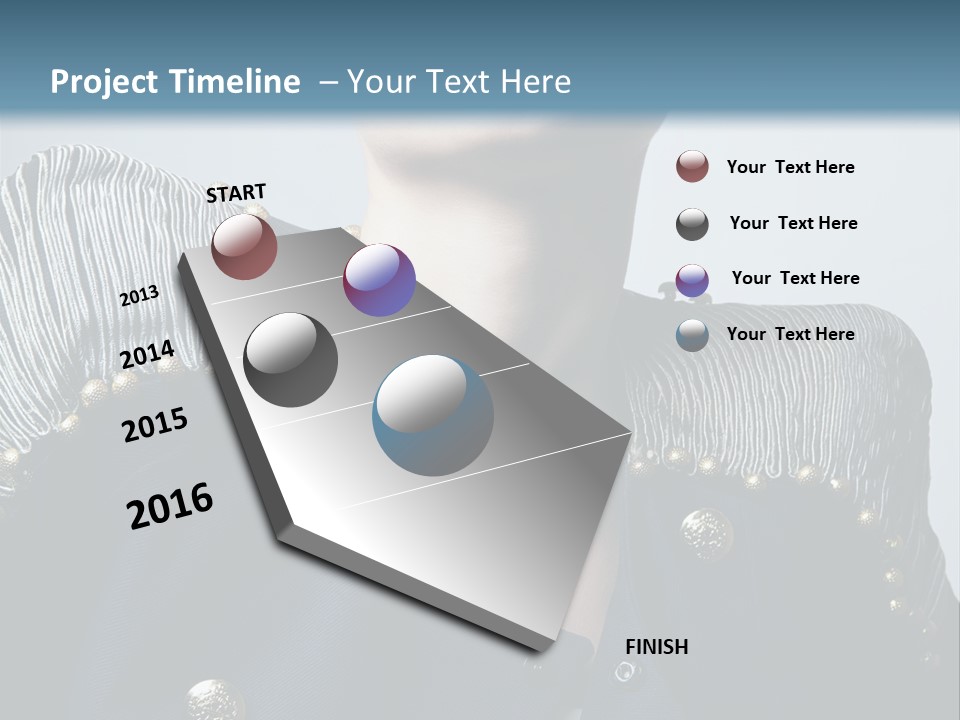 Project Timeline – Your Text Here

START

2013

2014

2015

2016

FINISH

Your Text Here

Your Text Here

Your Text Here

Your Text Here